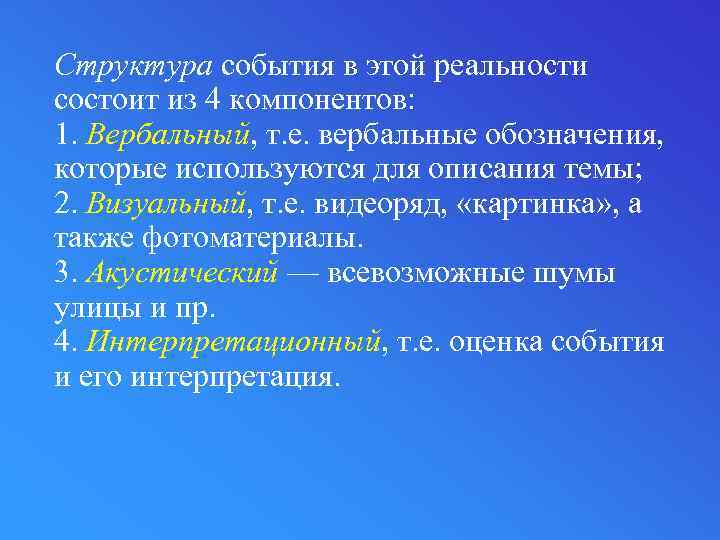 Структура события в этой реальности состоит из 4 компонентов:
1. Вербальный, т.е. вербальные обозначения, которые используются для описания темы;
2. Визуальный, т.е. видеоряд, «картинка», а также фотоматериалы.
3. Акустический — всевозможные шумы улицы и пр.
4. Интерпретационный, т.е. оценка события и его интерпретация.